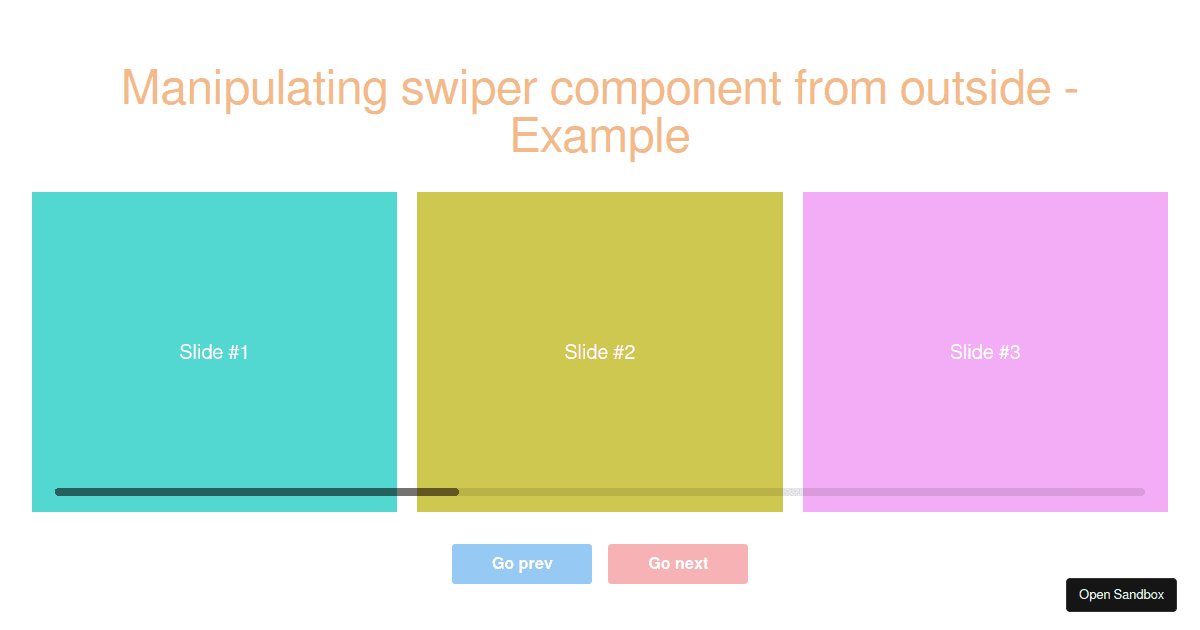 Manipulating swiper component from outside - Example

Slide #1

Slide #2

Slide #3

Go prev

Go next

Open Sandbox